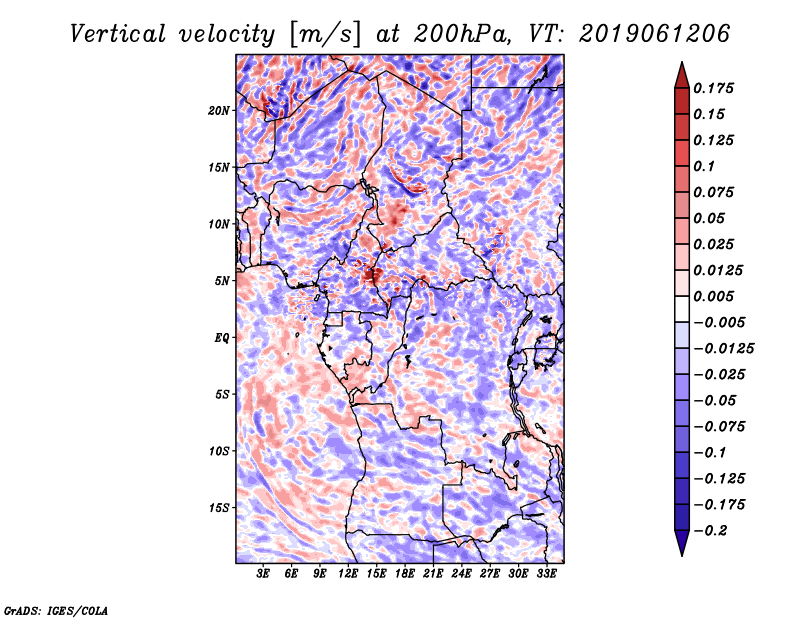 Vertical velocity [m/s] at 200hPa, VT: 2019061206

20N
15N
10N
5N
EQ
5S
10S
15S

3E 6E 9E 12E 15E 18E 21E 24E 27E 30E 33E

0.175
0.15
0.125
0.1
0.075
0.05
0.025
0.0125
0.005
−0.005
−0.0125
−0.025
−0.05
−0.075
−0.1
−0.125
−0.175
−0.2

GrADS: IGES/COLA